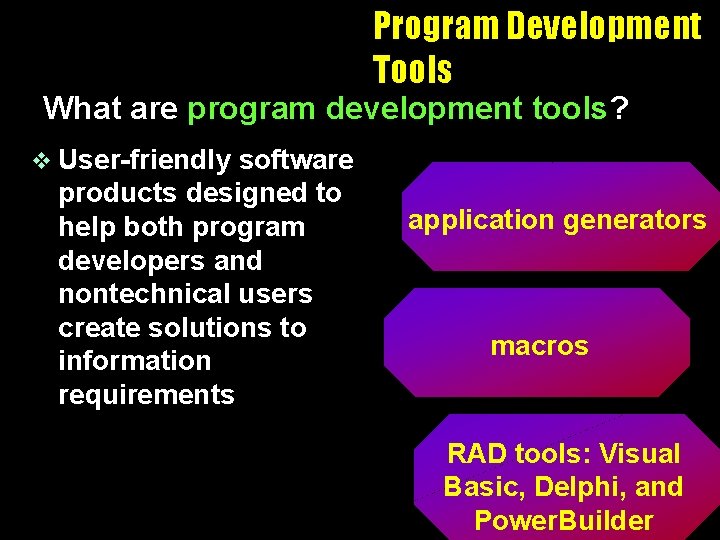 Program Development Tools

What are program development tools?

❖ User-friendly software products designed to help both program developers and nontechnical users create solutions to information requirements

application generators

macros

RAD tools: Visual Basic, Delphi, and PowerBuilder